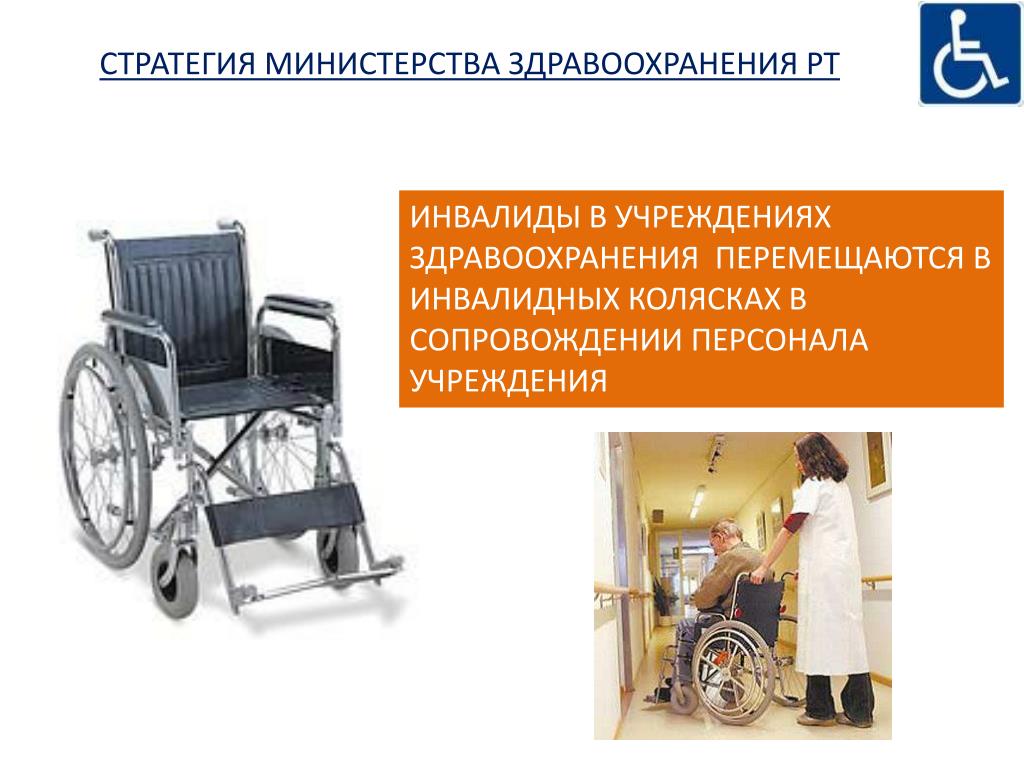 СТРАТЕГИЯ МИНИСТЕРСТВА ЗДРАВООХРАНЕНИЯ РТ

ИНВАЛИДЫ В УЧРЕЖДЕНИЯХ ЗДРАВООХРАНЕНИЯ ПЕРЕМЕЩАЮТСЯ В ИНВАЛИДНЫХ КОЛЯСКАХ В СОПРОВОЖДЕНИИ ПЕРСОНАЛА УЧРЕЖДЕНИЯ